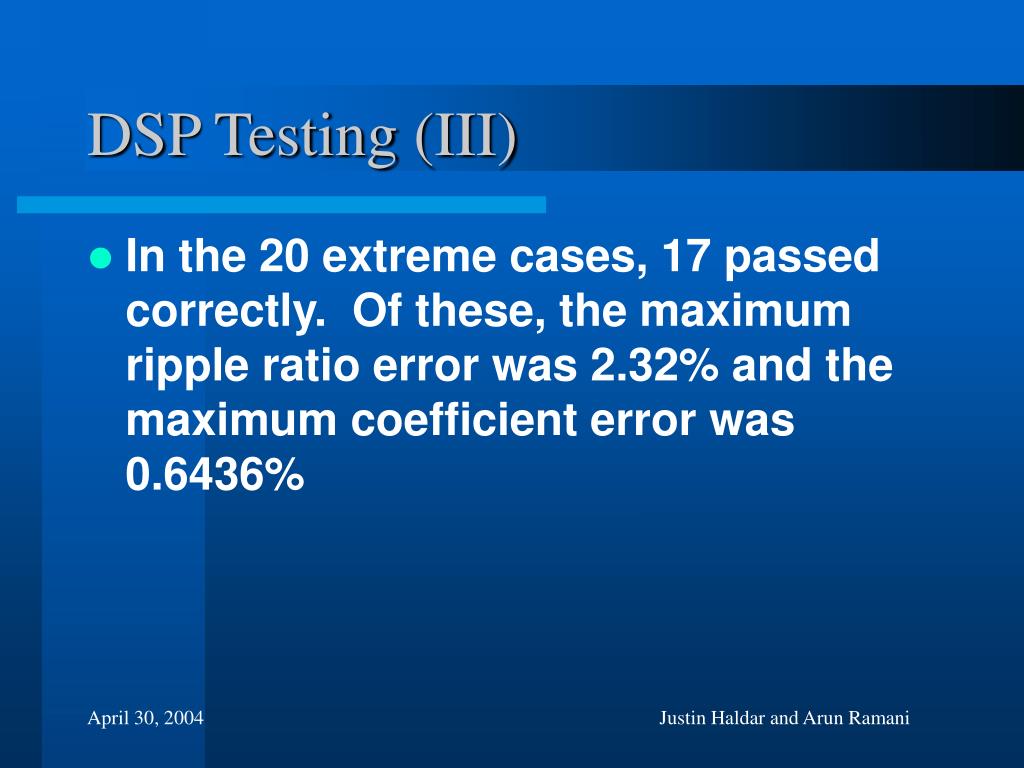 DSP Testing (III)

In the 20 extreme cases, 17 passed correctly. Of these, the maximum ripple ratio error was 2.32% and the maximum coefficient error was 0.6436%

April 30, 2004

Justin Haldar and Arun Ramani